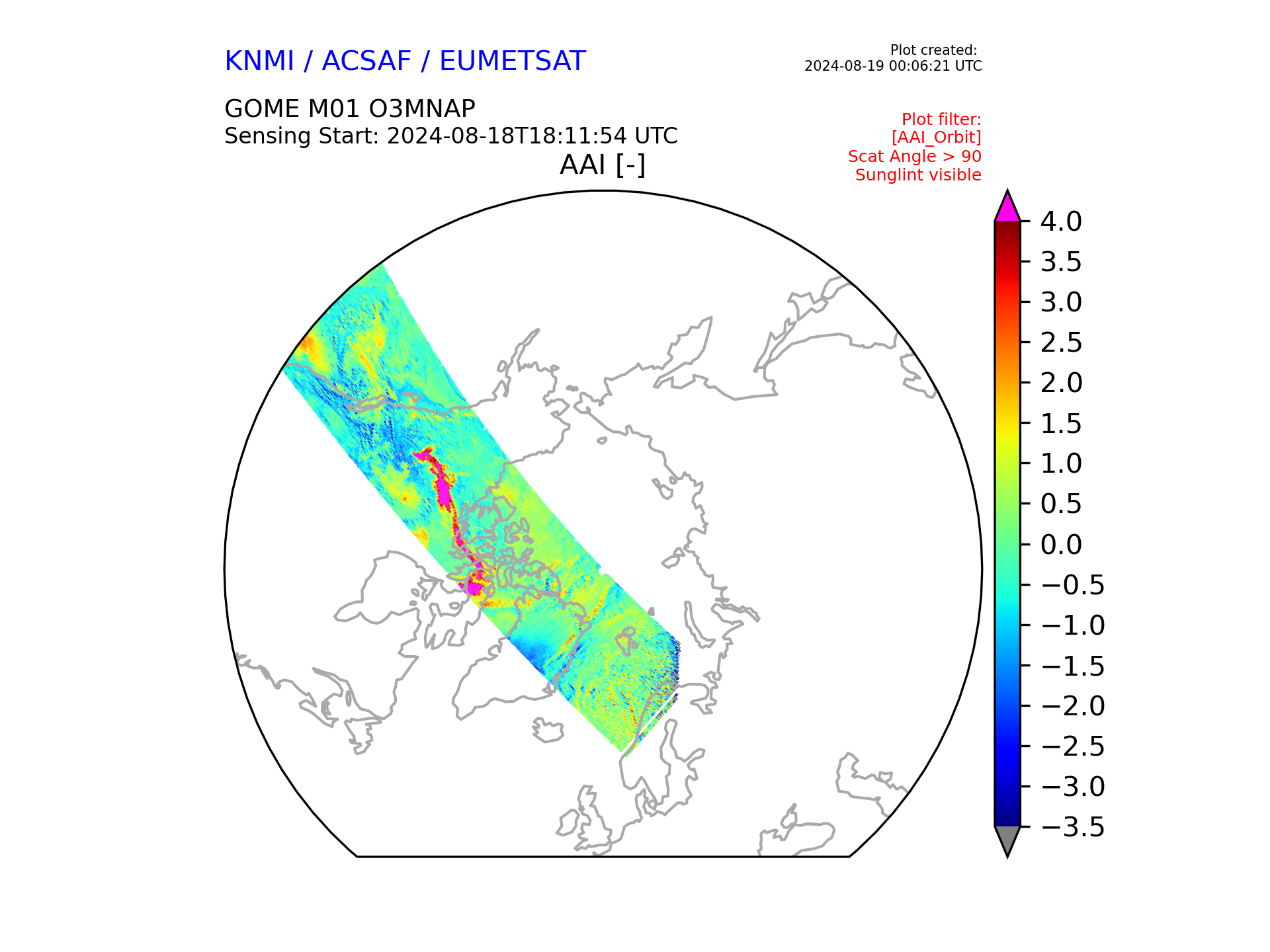 KNMI / ACSAF / EUMETSAT

Plot created:
2024-08-19 00:06:21 UTC

GOME M01 O3MNAP
Sensing Start: 2024-08-18T18:11:54 UTC

Plot filter:
[AAI_Orbit]
Scat Angle > 90
Sunglint visible

AAI [-]

4.0
3.5
3.0
2.5
2.0
1.5
1.0
0.5
0.0
−0.5
−1.0
−1.5
−2.0
−2.5
−3.0
−3.5